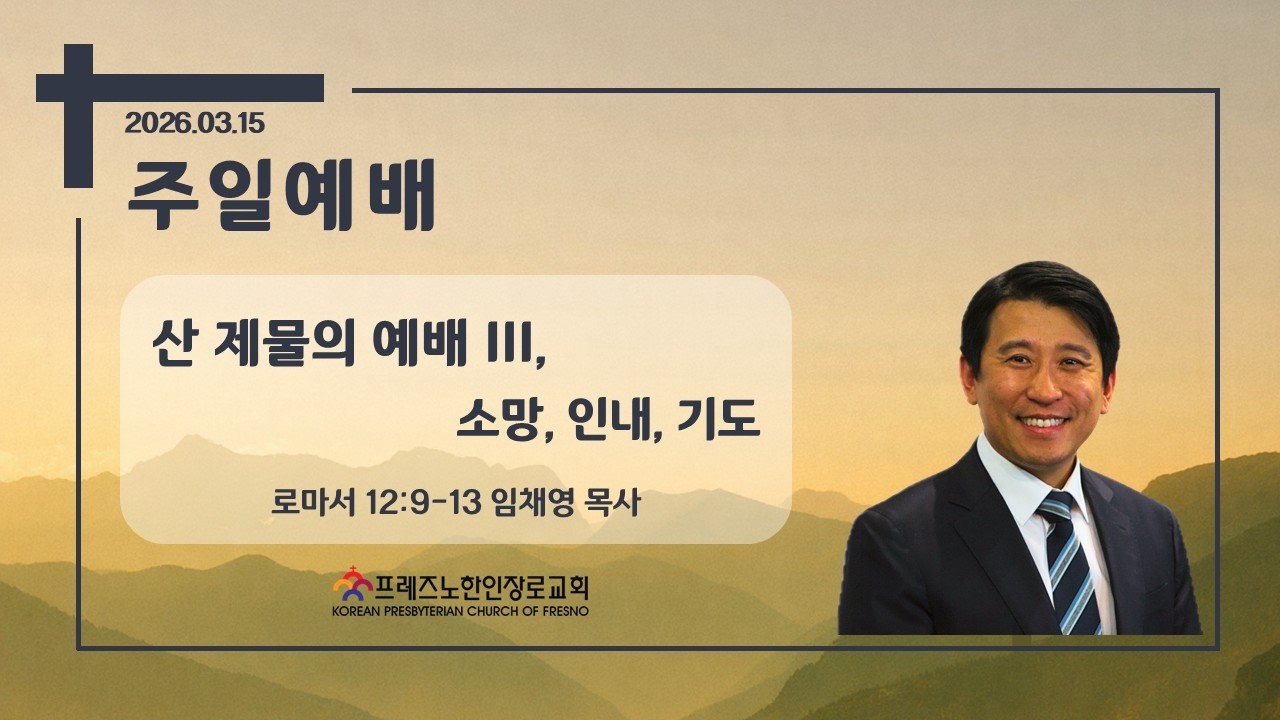 2026.03.15

주일예배

산 제물의 예배 III,

소망, 인내, 기도

로마서 12:9-13 임채영 목사

프레즈노한인장로교회
KOREAN PRESBYTERIAN CHURCH OF FRESNO